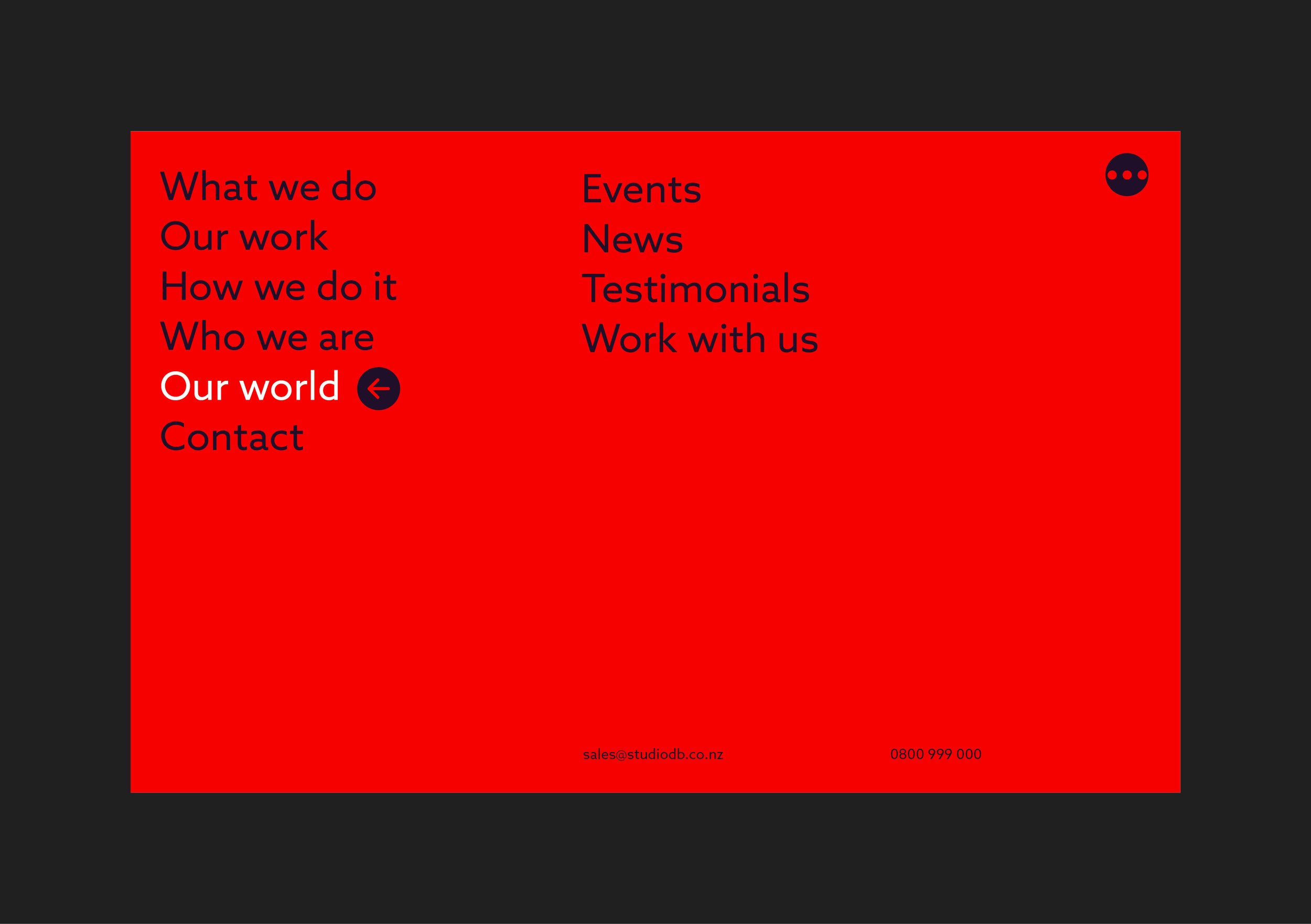 What we do
Our work
How we do it
Who we are
Our world
Contact

Events
News
Testimonials
Work with us

sales@studiodb.co.nz

0800 999 000